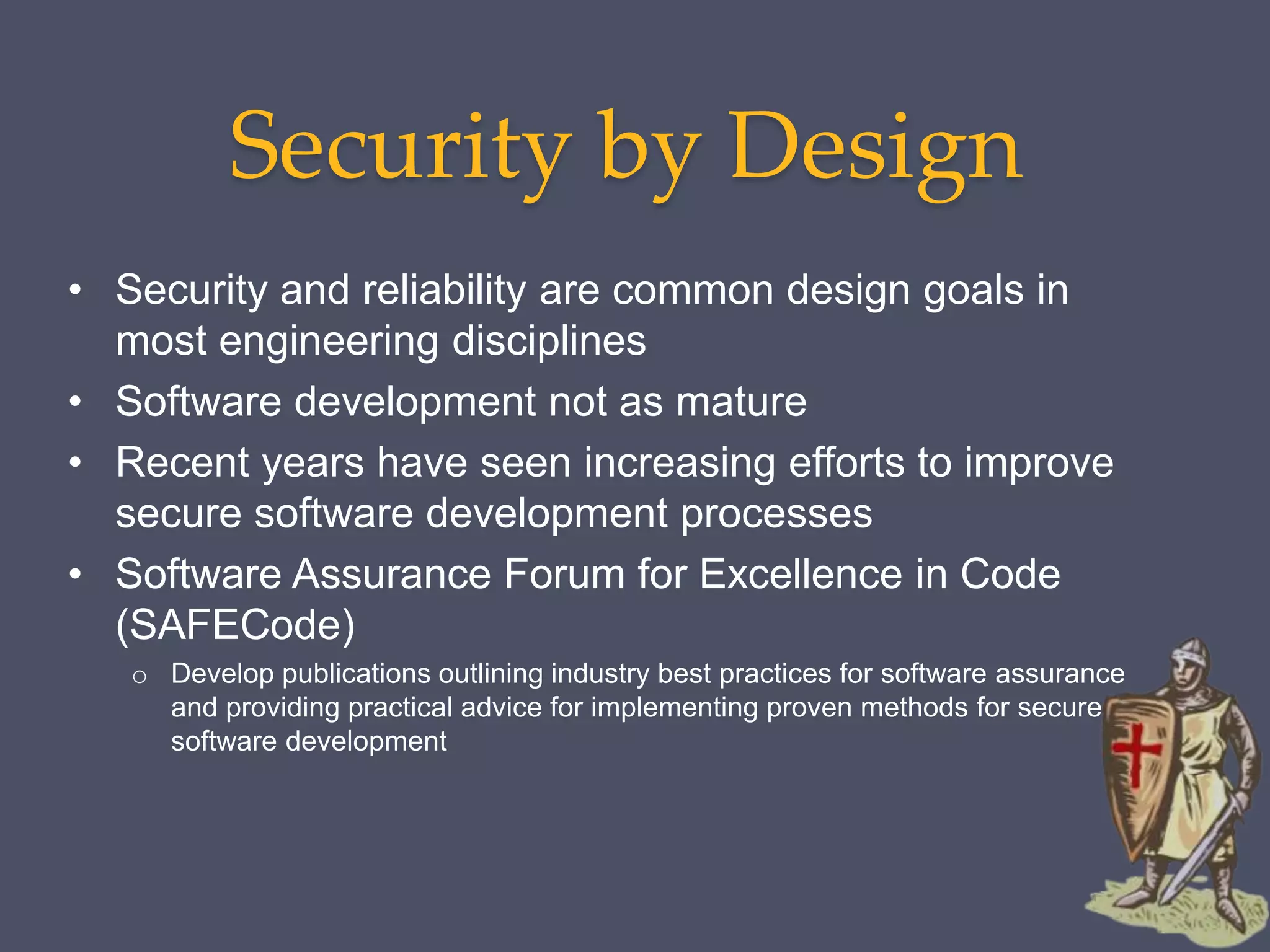 Security by Design

• Security and reliability are common design goals in most engineering disciplines
• Software development not as mature
• Recent years have seen increasing efforts to improve secure software development processes
• Software Assurance Forum for Excellence in Code (SAFECode)
  o Develop publications outlining industry best practices for software assurance and providing practical advice for implementing proven methods for secure software development